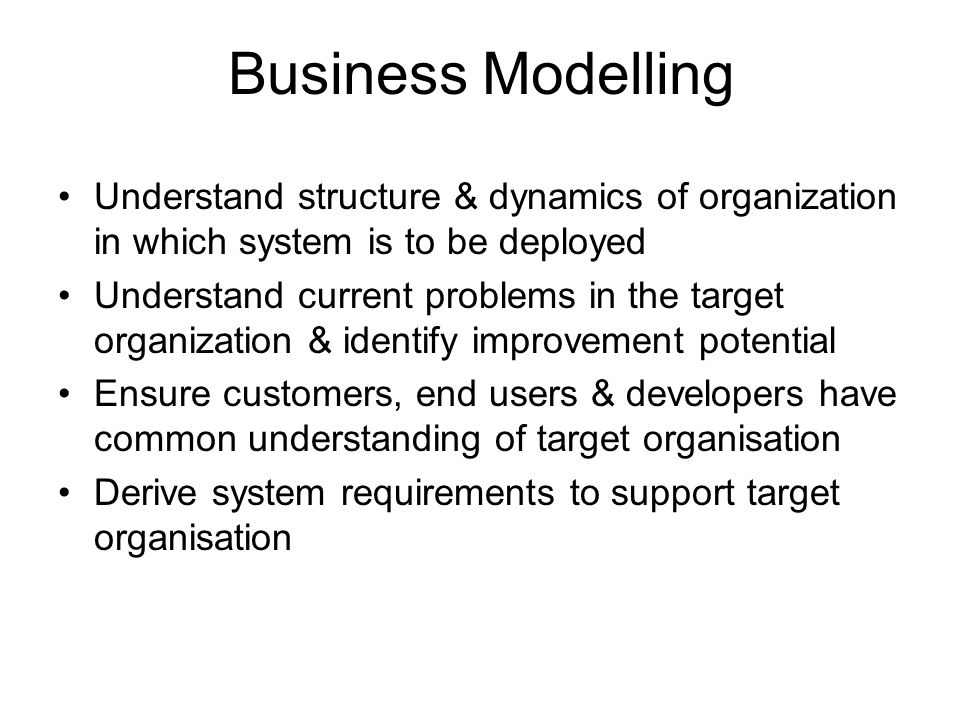 Business Modelling

• Understand structure & dynamics of organization in which system is to be deployed
• Understand current problems in the target organization & identify improvement potential
• Ensure customers, end users & developers have common understanding of target organisation
• Derive system requirements to support target organisation